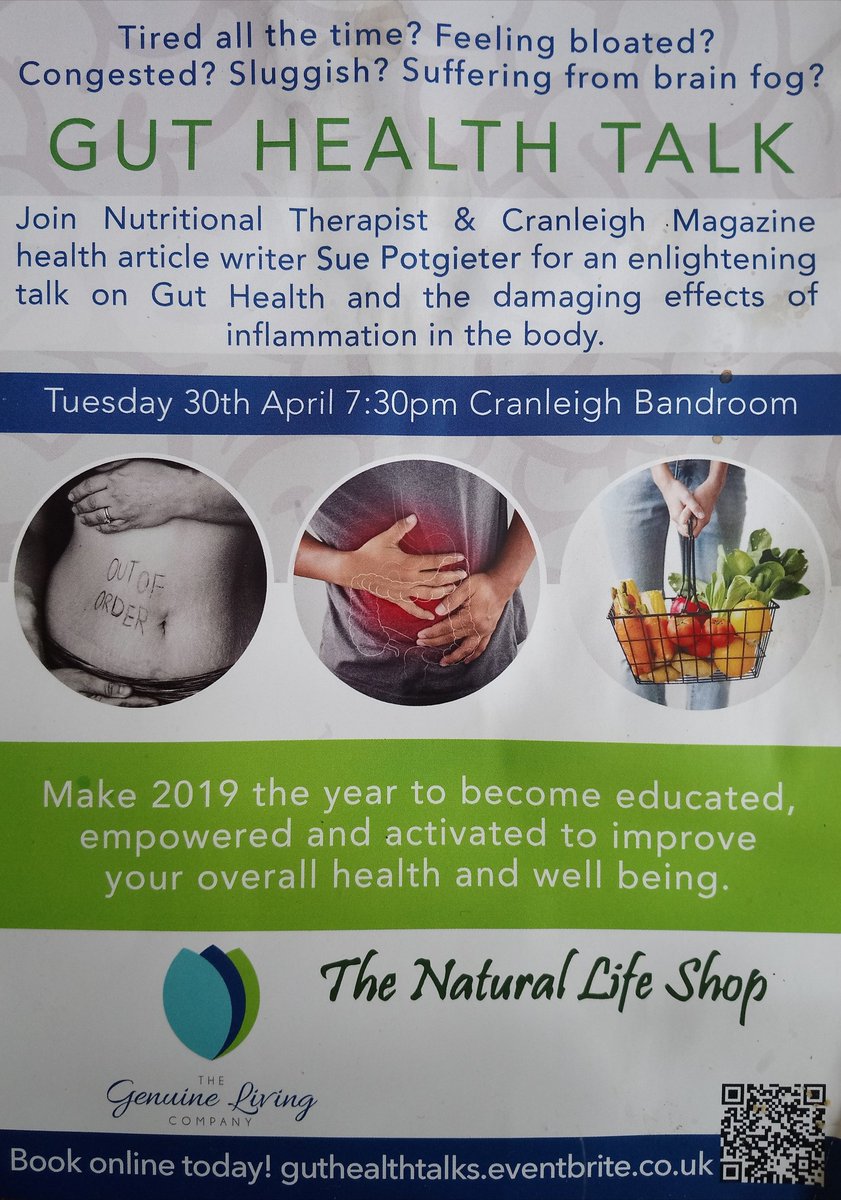 Tired all the time? Feeling bloated? Congested? Sluggish? Suffering from brain fog?

GUT HEALTH TALK

Join Nutritional Therapist & Cranleigh Magazine health article writer Sue Potgieter for an enlightening talk on Gut Health and the damaging effects of inflammation in the body.

Tuesday 30th April 7:30pm Cranleigh Bandroom

OUT OF ORDER

Make 2019 the year to become educated, empowered and activated to improve your overall health and well being.

The Natural Life Shop

THE Genuine Living COMPANY

Book online today! guthealthtalks.eventbrite.co.uk